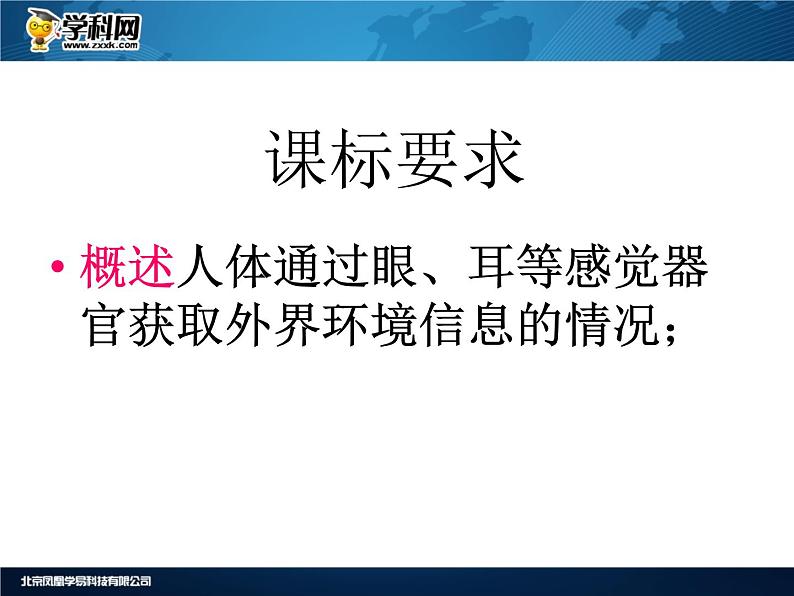 学科网
www.zxxk.com

课标要求

• 概述人体通过眼、耳等感觉器官获取外界环境信息的情况；

北京凤凰学易科技有限公司